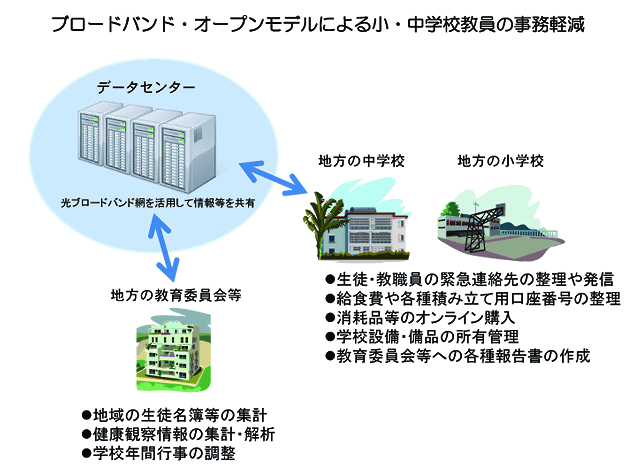 ブロードバンド・オープンモデルによる小・中学校教員の事務軽減

データセンター

光ブロードバンド網を活用して情報等を共有

地方の中学校

地方の小学校

●生徒･教職員の緊急連絡先の整理や発信
●給食費や各種積み立て用口座番号の整理
●消耗品等のオンライン購入
●学校設備･備品の所有管理
●教育委員会等への各種報告書の作成

地方の教育委員会等

●地域の生徒名簿等の集計
●健康観察情報の集計･解析
●学校年間行事の調整